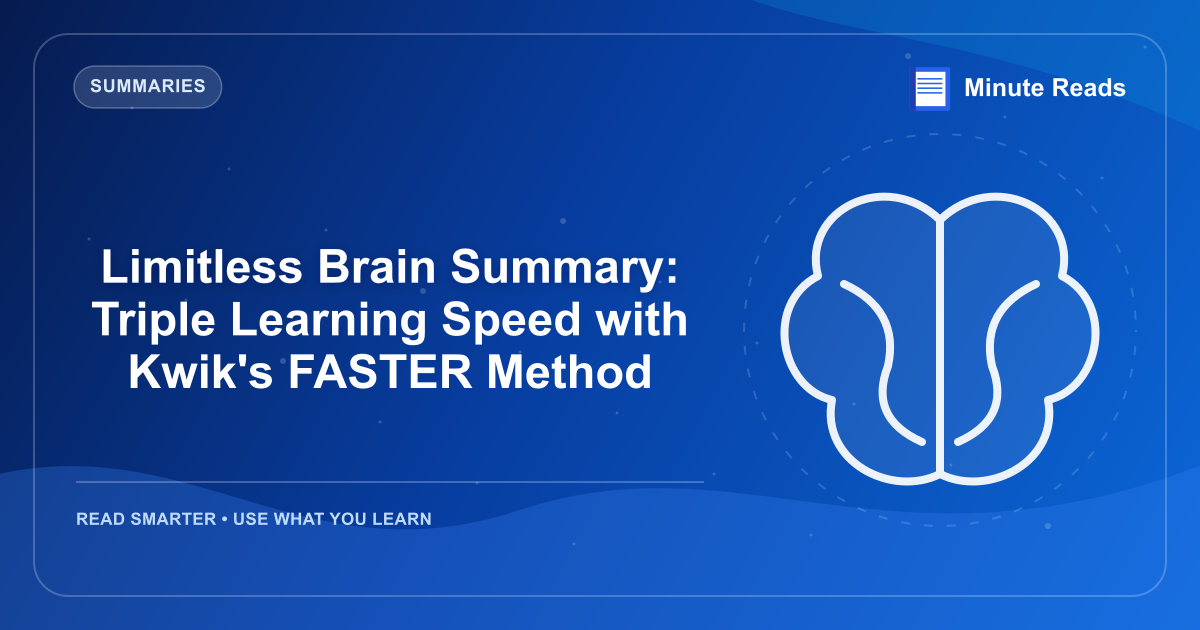 SUMMARIES

Minute Reads

Limitless Brain Summary: Triple Learning Speed with Kwik's FASTER Method

READ SMARTER • USE WHAT YOU LEARN